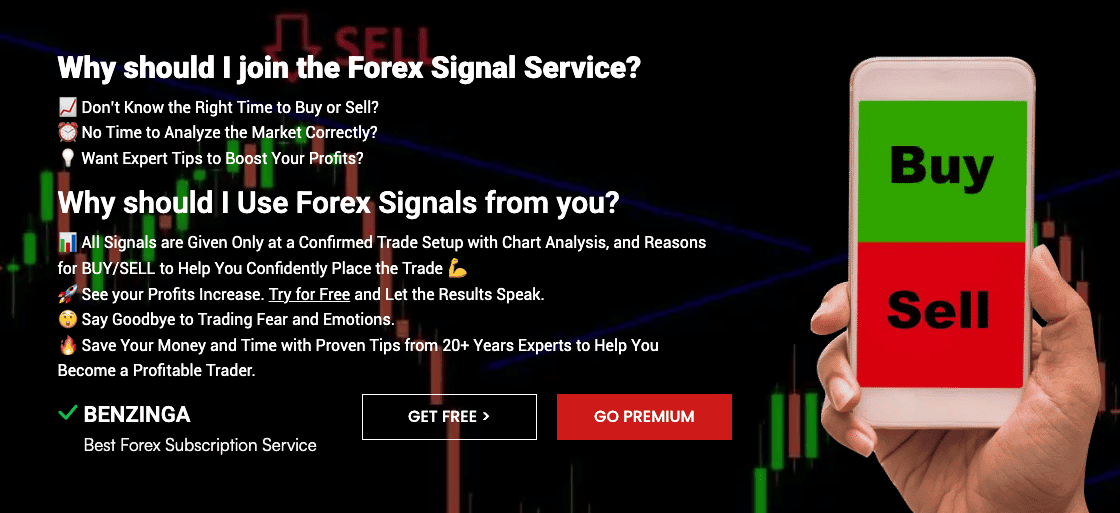 SELL

Why should I join the Forex Signal Service?

📈 Don't Know the Right Time to Buy or Sell?
⏰ No Time to Analyze the Market Correctly?
💡 Want Expert Tips to Boost Your Profits?

Why should I Use Forex Signals from you?

📊 All Signals are Given Only at a Confirmed Trade Setup with Chart Analysis, and Reasons for BUY/SELL to Help You Confidently Place the Trade 💪
🚀 See your Profits Increase. Try for Free and Let the Results Speak.
😲 Say Goodbye to Trading Fear and Emotions.
🔥 Save Your Money and Time with Proven Tips from 20+ Years Experts to Help You Become a Profitable Trader.

✓ BENZINGA
Best Forex Subscription Service

GET FREE >

GO PREMIUM

Buy

Sell